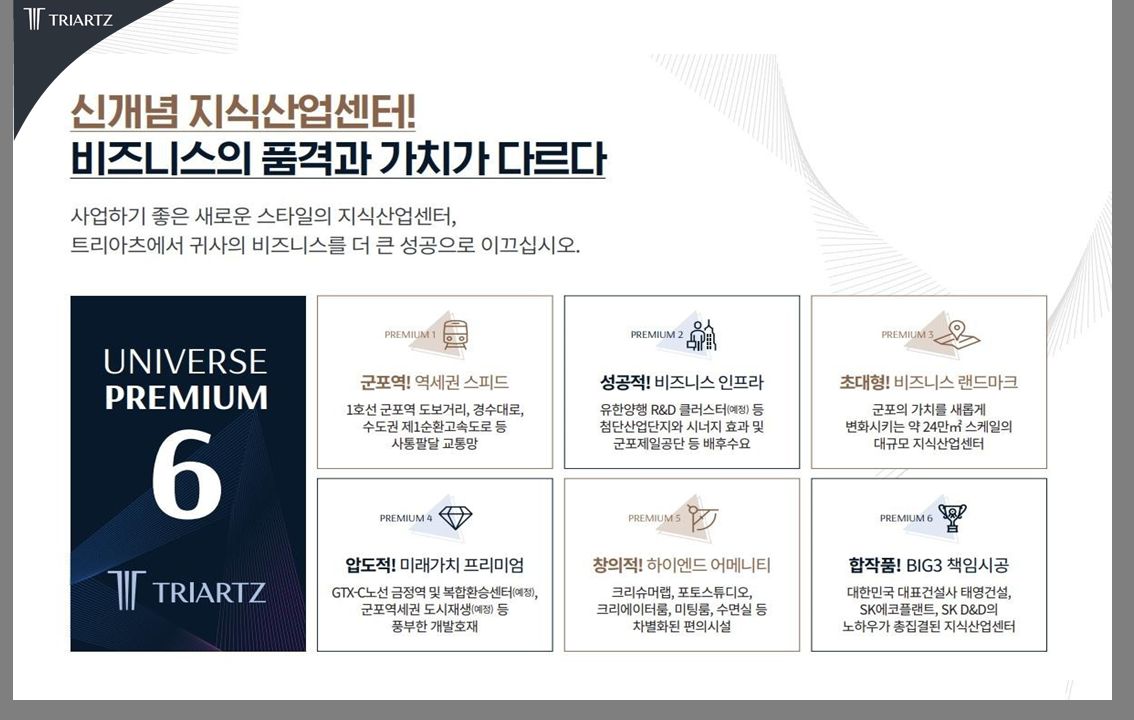 TRIARTZ

신개념 지식산업센터!
비즈니스의 품격과 가치가 다르다

사업하기 좋은 새로운 스타일의 지식산업센터,
트리아츠에서 귀사의 비즈니스를 더 큰 성공으로 이끄십시오.

UNIVERSE PREMIUM 6

TRIARTZ

PREMIUM 1
군포역! 역세권 스피드
1호선 군포역 도보거리, 경수대로, 수도권 제1순환고속도로 등 사통팔달 교통망

PREMIUM 2
성공적! 비즈니스 인프라
유한양행 R&D 클러스터(예정) 등 첨단산업단지와 시너지 효과 및 군포제일공단 등 배후수요

PREMIUM 3
초대형! 비즈니스 랜드마크
군포의 가치를 새롭게 변화시키는 약 24만㎡ 스케일의 대규모 지식산업센터

PREMIUM 4
압도적! 미래가치 프리미엄
GTX-C노선 금정역 및 복합환승센터(예정), 군포역세권 도시재생(예정) 등 풍부한 개발호재

PREMIUM 5
창의적! 하이엔드 어메니티
크리슈머랩, 포토스튜디오, 크리에이터룸, 미팅룸, 수면실 등 차별화된 편의시설

PREMIUM 6
합작품! BIG3 책임시공
대한민국 대표건설사 태영건설, SK에코플랜트, SK D&D의 노하우가 총집결된 지식산업센터